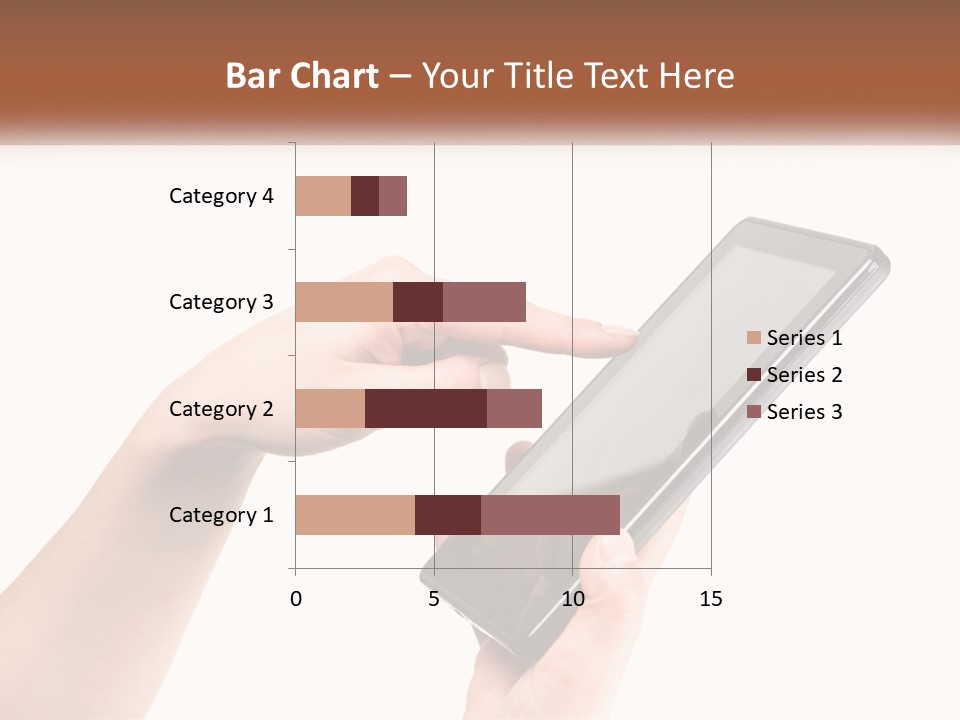 Bar Chart – Your Title Text Here

Category 4
Category 3
Category 2
Category 1

0
5
10
15

Series 1
Series 2
Series 3